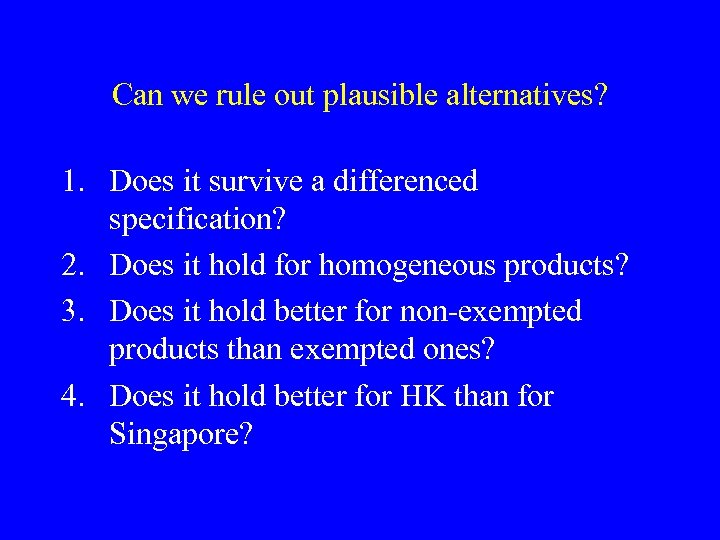 Can we rule out plausible alternatives?

1. Does it survive a differenced specification?
2. Does it hold for homogeneous products?
3. Does it hold better for non-exempted products than exempted ones?
4. Does it hold better for HK than for Singapore?